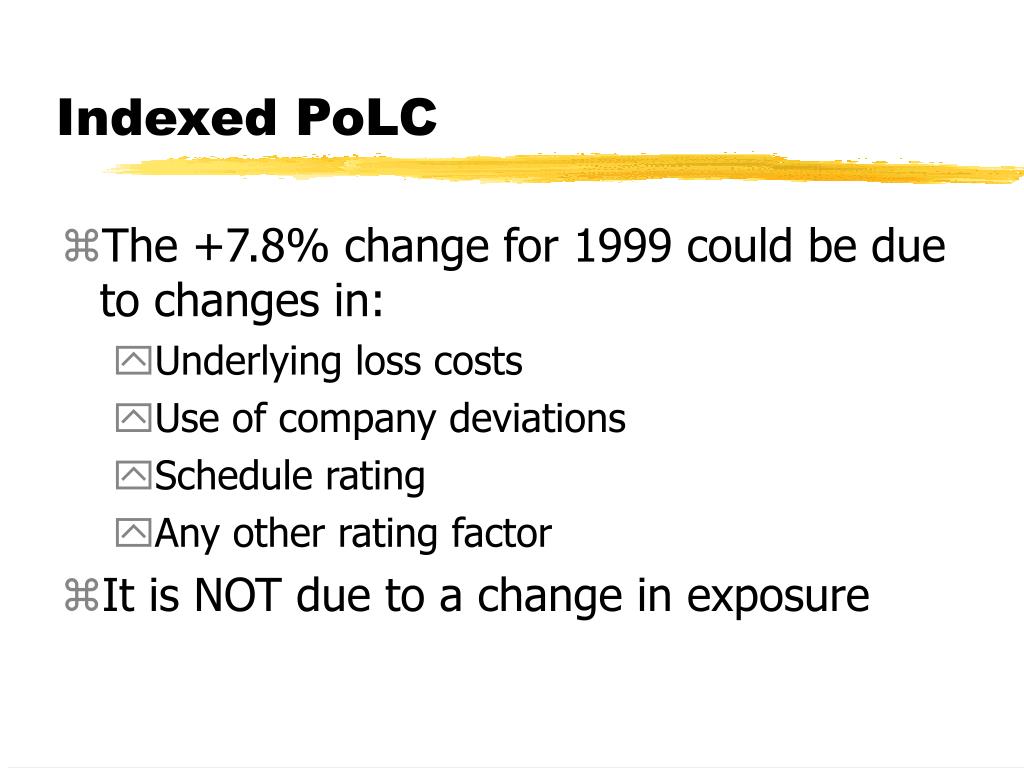 Indexed PoLC

The +7.8% change for 1999 could be due to changes in:

Underlying loss costs

Use of company deviations

Schedule rating

Any other rating factor

It is NOT due to a change in exposure